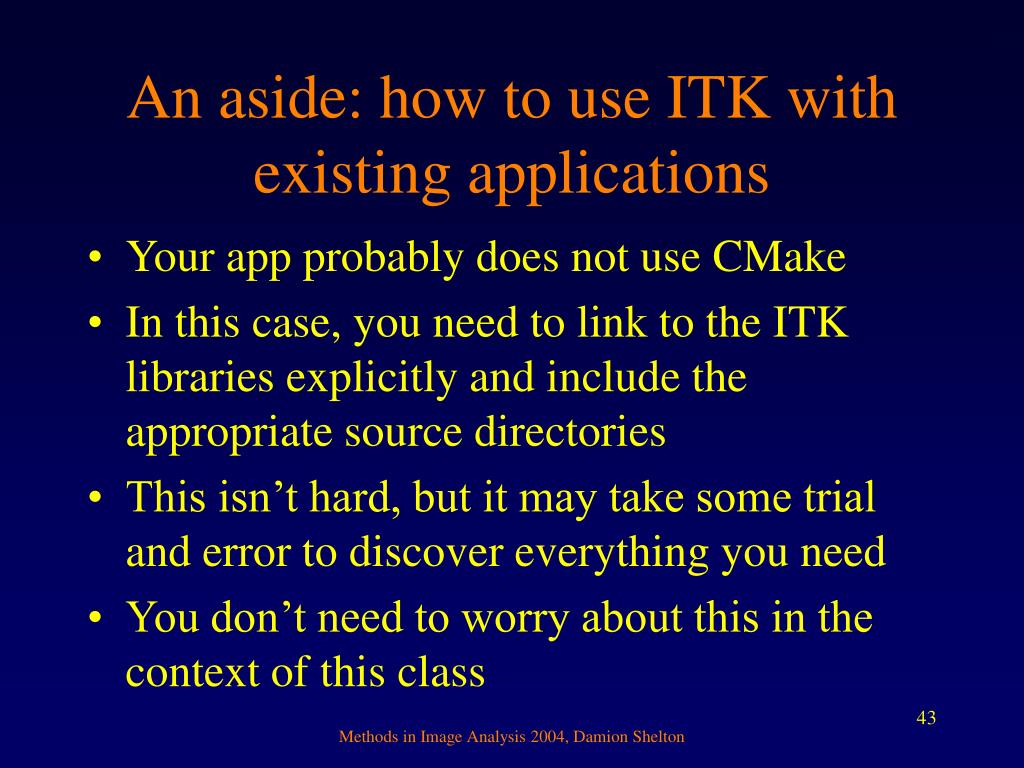 An aside: how to use ITK with existing applications

• Your app probably does not use CMake
• In this case, you need to link to the ITK libraries explicitly and include the appropriate source directories
• This isn’t hard, but it may take some trial and error to discover everything you need
• You don’t need to worry about this in the context of this class

43

Methods in Image Analysis 2004, Damion Shelton